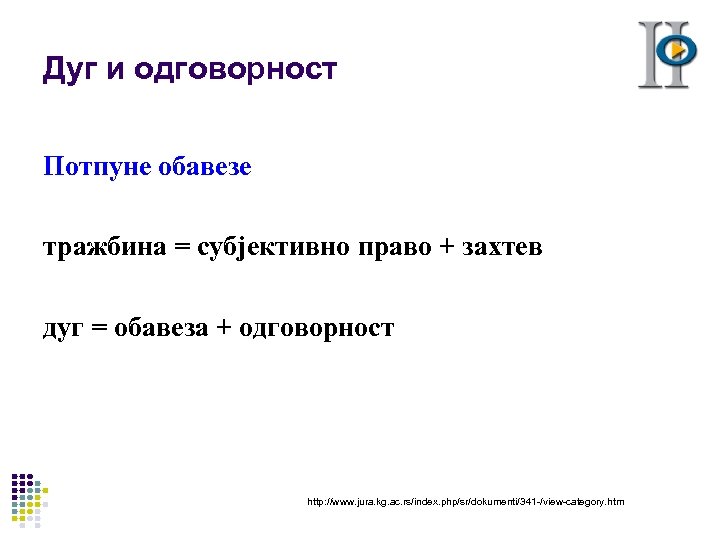 Дуг и одговорност

Потпуне обавезе

тражбина = субјективно право + захтев

дуг = обавеза + одговорност

http://www.jura.kg.ac.rs/index.php/sr/dokumenti/341-/view-category.htm